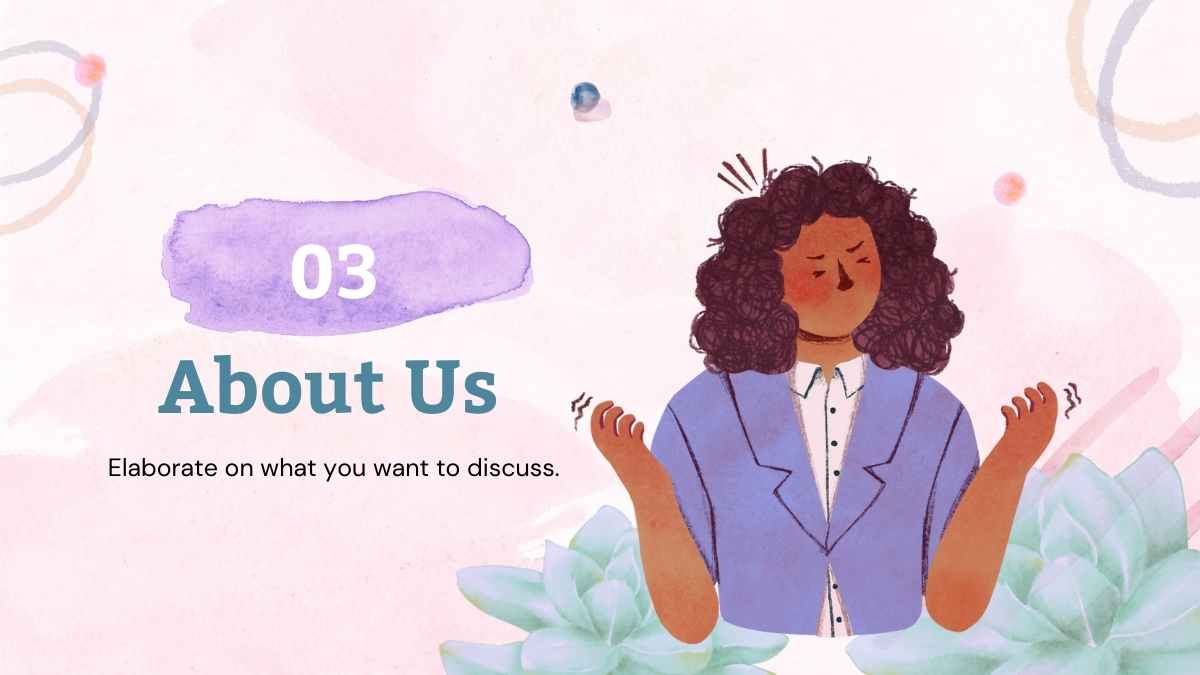 03

About Us

Elaborate on what you want to discuss.